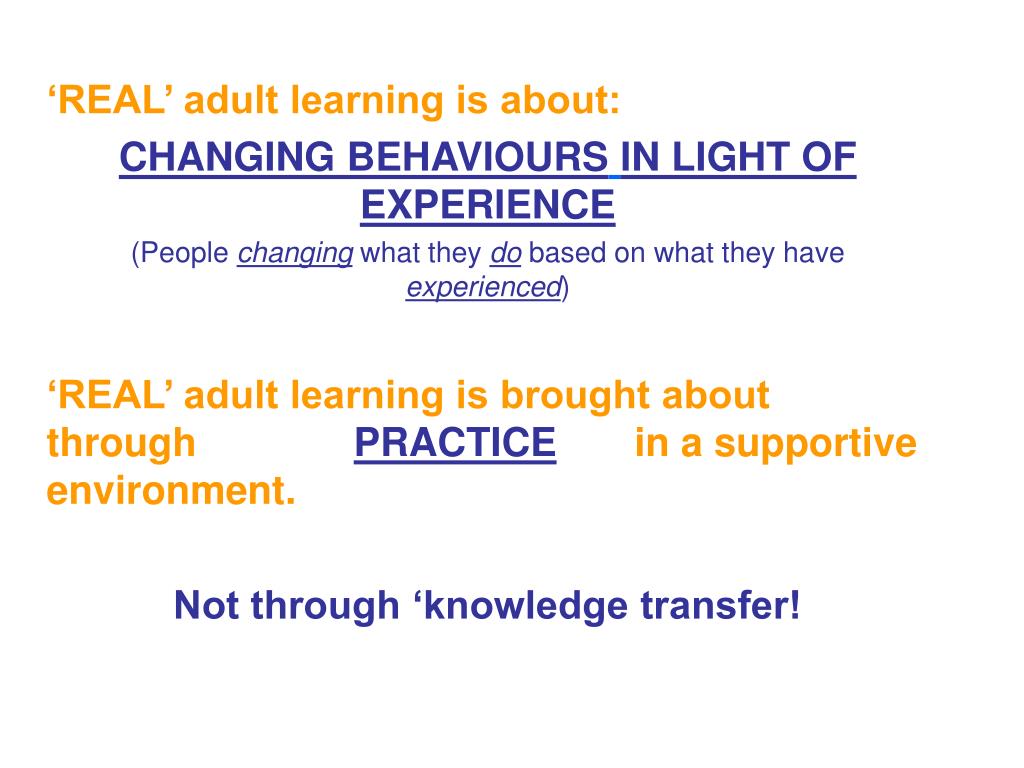 ‘REAL’ adult learning is about:

CHANGING BEHAVIOURS IN LIGHT OF EXPERIENCE

(People changing what they do based on what they have experienced)

‘REAL’ adult learning is brought about through PRACTICE in a supportive environment.

Not through ‘knowledge transfer!